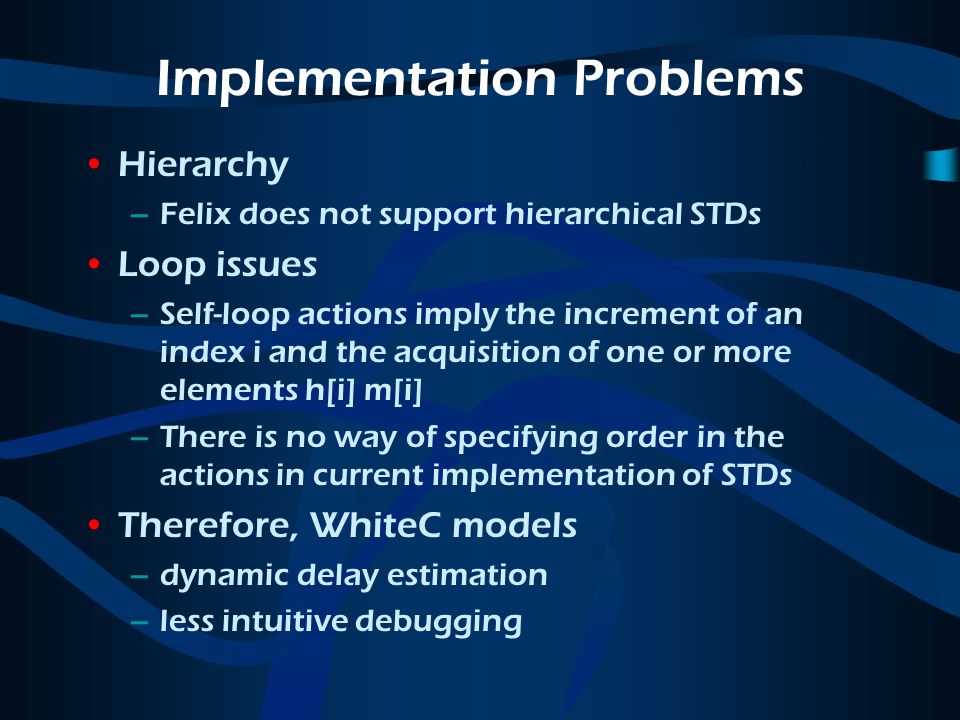 Implementation Problems

• Hierarchy
– Felix does not support hierarchical STDs

• Loop issues
– Self-loop actions imply the increment of an index i and the acquisition of one or more elements h[i] m[i]
– There is no way of specifying order in the actions in current implementation of STDs

• Therefore, WhiteC models
– dynamic delay estimation
– less intuitive debugging